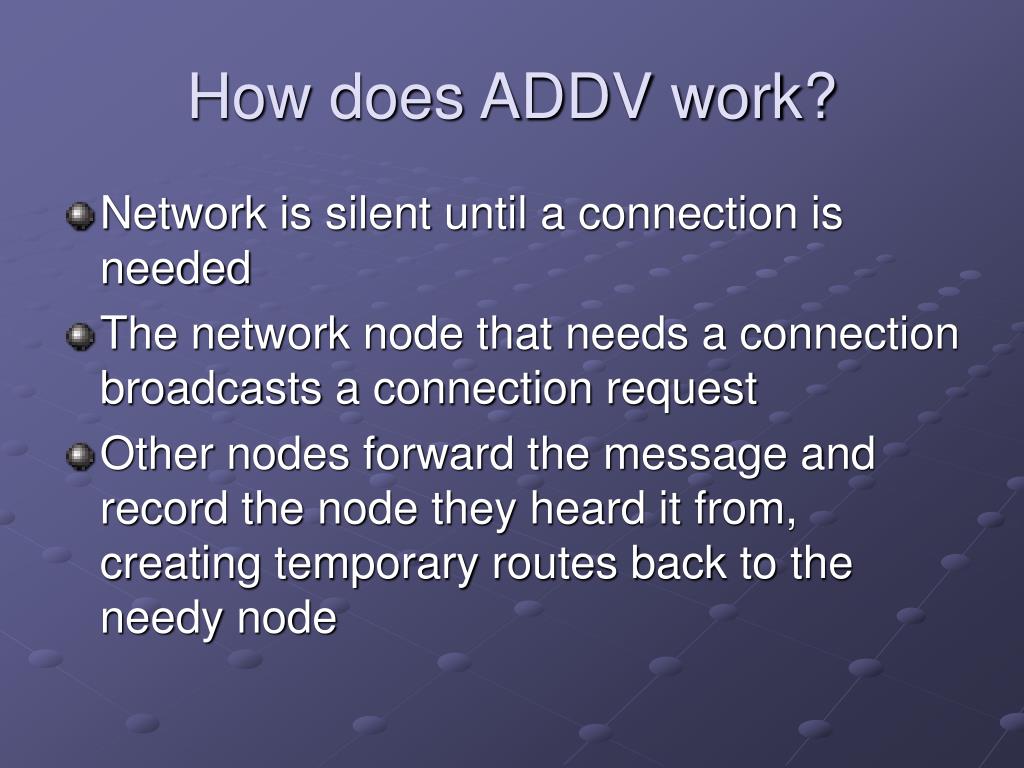 How does ADDV work?

Network is silent until a connection is needed

The network node that needs a connection broadcasts a connection request

Other nodes forward the message and record the node they heard it from, creating temporary routes back to the needy node